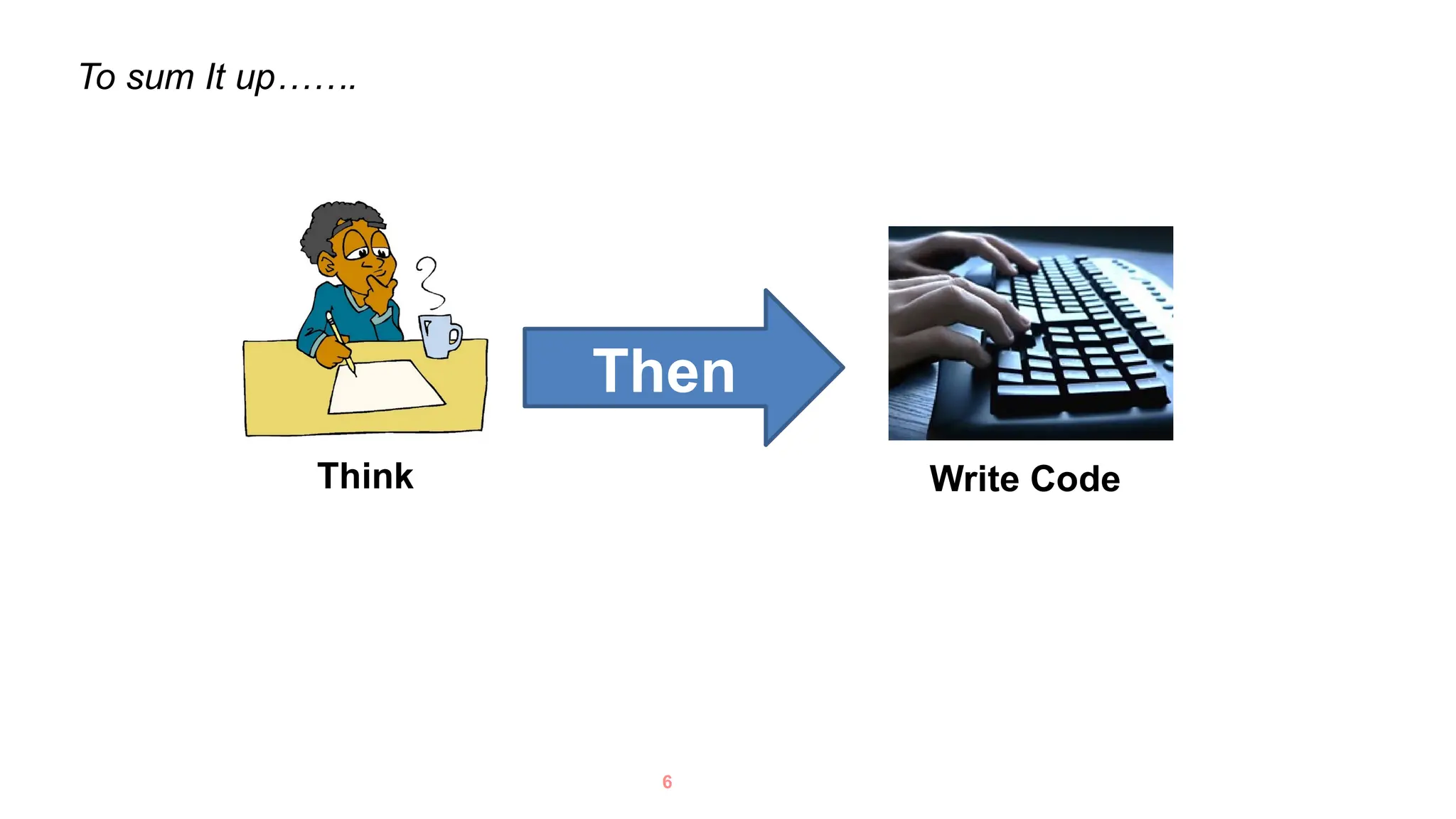 To sum It up…….

Think

Then

Write Code

6